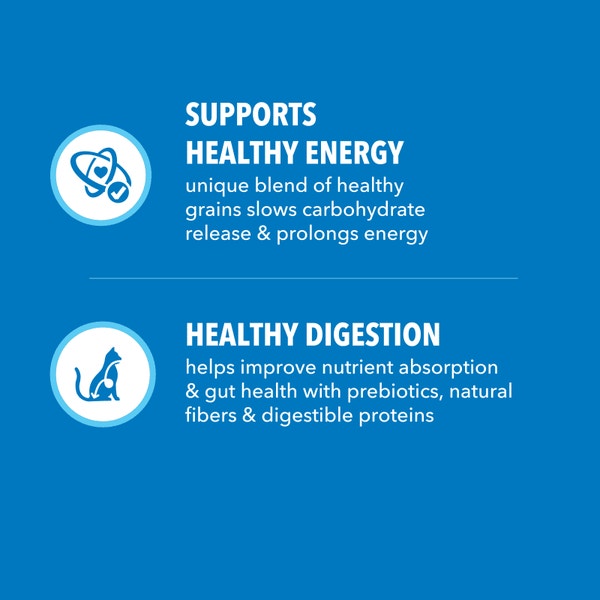 SUPPORTS HEALTHY ENERGY
unique blend of healthy grains slows carbohydrate release & prolongs energy

HEALTHY DIGESTION
helps improve nutrient absorption & gut health with prebiotics, natural fibers & digestible proteins